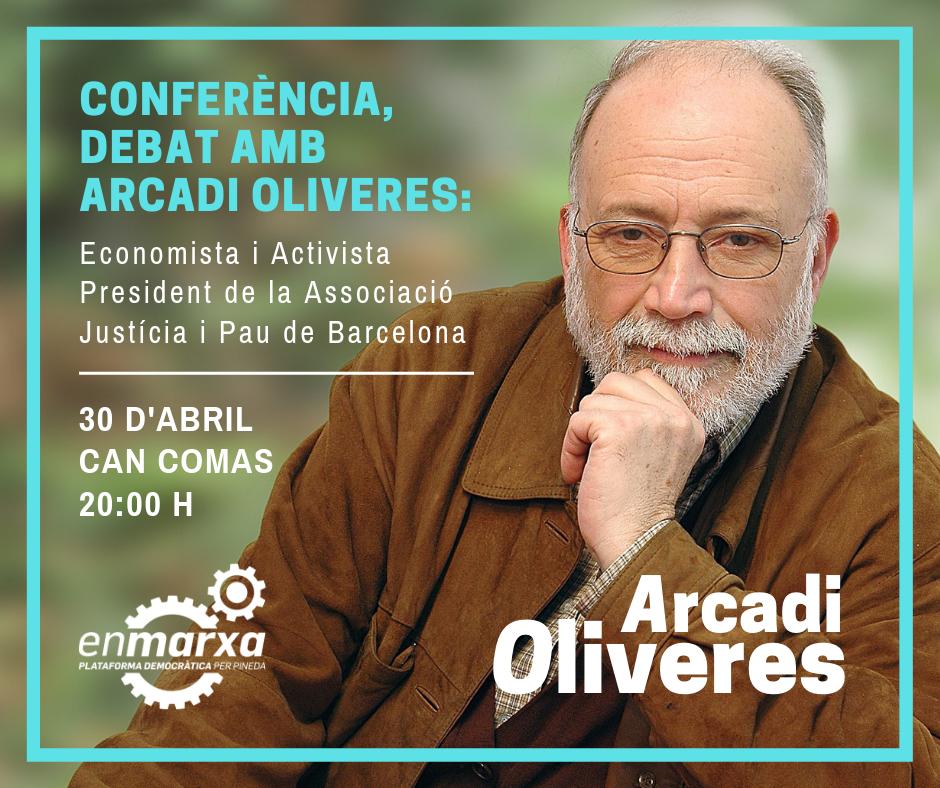 CONFERÈNCIA, DEBAT AMB ARCADI OLIVERES:

Economista i Activista
President de la Associació
Justícia i Pau de Barcelona

30 D'ABRIL
CAN COMAS
20:00 H

enmarxa
PLATAFORMA DEMOCRÀTICA PER PINEDA

Arcadi
Oliveres